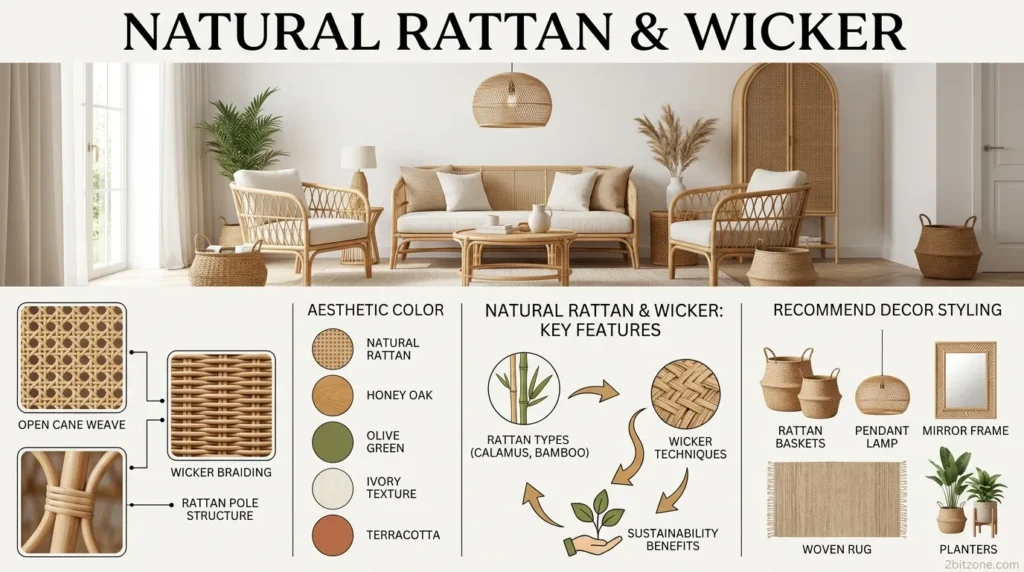 NATURAL RATTAN & WICKER

OPEN CANE WEAVE

WICKER BRAIDING

RATTAN POLE STRUCTURE

AESTHETIC COLOR

NATURAL RATTAN

HONEY OAK

OLIVE GREEN

IVORY TEXTURE

TERRACOTTA

NATURAL RATTAN & WICKER: KEY FEATURES

RATTAN TYPES (CALAMUS, BAMBOO)

WICKER TECHNIQUES

SUSTAINABILITY BENEFITS

RECOMMEND DECOR STYLING

RATTAN BASKETS

PENDANT LAMP

MIRROR FRAME

WOVEN RUG

PLANTERS

2bitzone.com